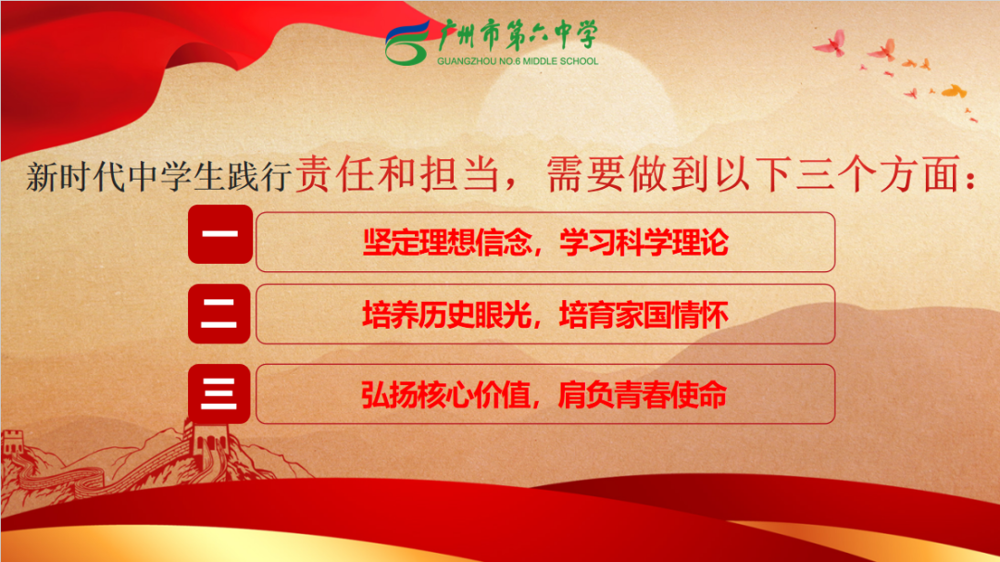 广州市第六中学
GUANGZHOU NO.6 MIDDLE SCHOOL

新时代中学生践行责任和担当，需要做到以下三个方面：

一 坚定理想信念，学习科学理论

二 培养历史眼光，培育家国情怀

三 弘扬核心价值，肩负青春使命